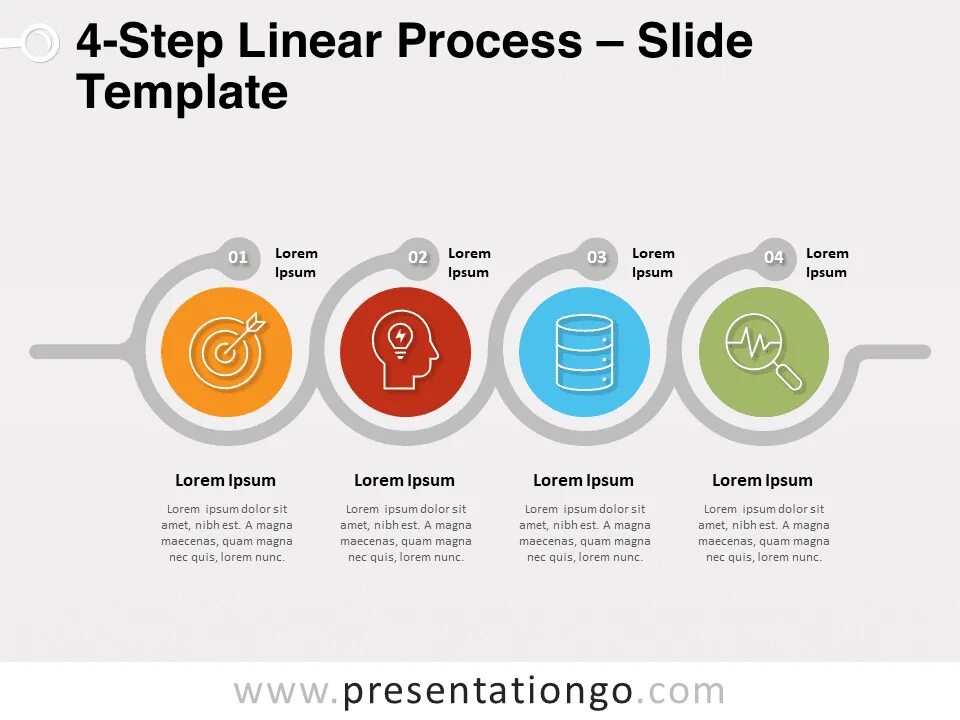 4-Step Linear Process – Slide Template

01 Lorem Ipsum

02 Lorem Ipsum

03 Lorem Ipsum

04 Lorem Ipsum

Lorem Ipsum

Lorem ipsum dolor sit amet, nibh est. A magna maecenas, quam magna nec quis, lorem nunc.

Lorem Ipsum

Lorem ipsum dolor sit amet, nibh est. A magna maecenas, quam magna nec quis, lorem nunc.

Lorem Ipsum

Lorem ipsum dolor sit amet, nibh est. A magna maecenas, quam magna nec quis, lorem nunc.

Lorem Ipsum

Lorem ipsum dolor sit amet, nibh est. A magna maecenas, quam magna nec quis, lorem nunc.

www.presentationgo.com